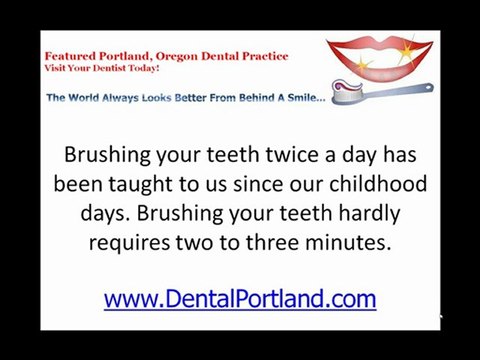 Featured Portland, Oregon Dental Practice
Visit Your Dentist Today!

The World Always Looks Better From Behind A Smile...

Brushing your teeth twice a day has been taught to us since our childhood days. Brushing your teeth hardly requires two to three minutes.

www.DentalPortland.com